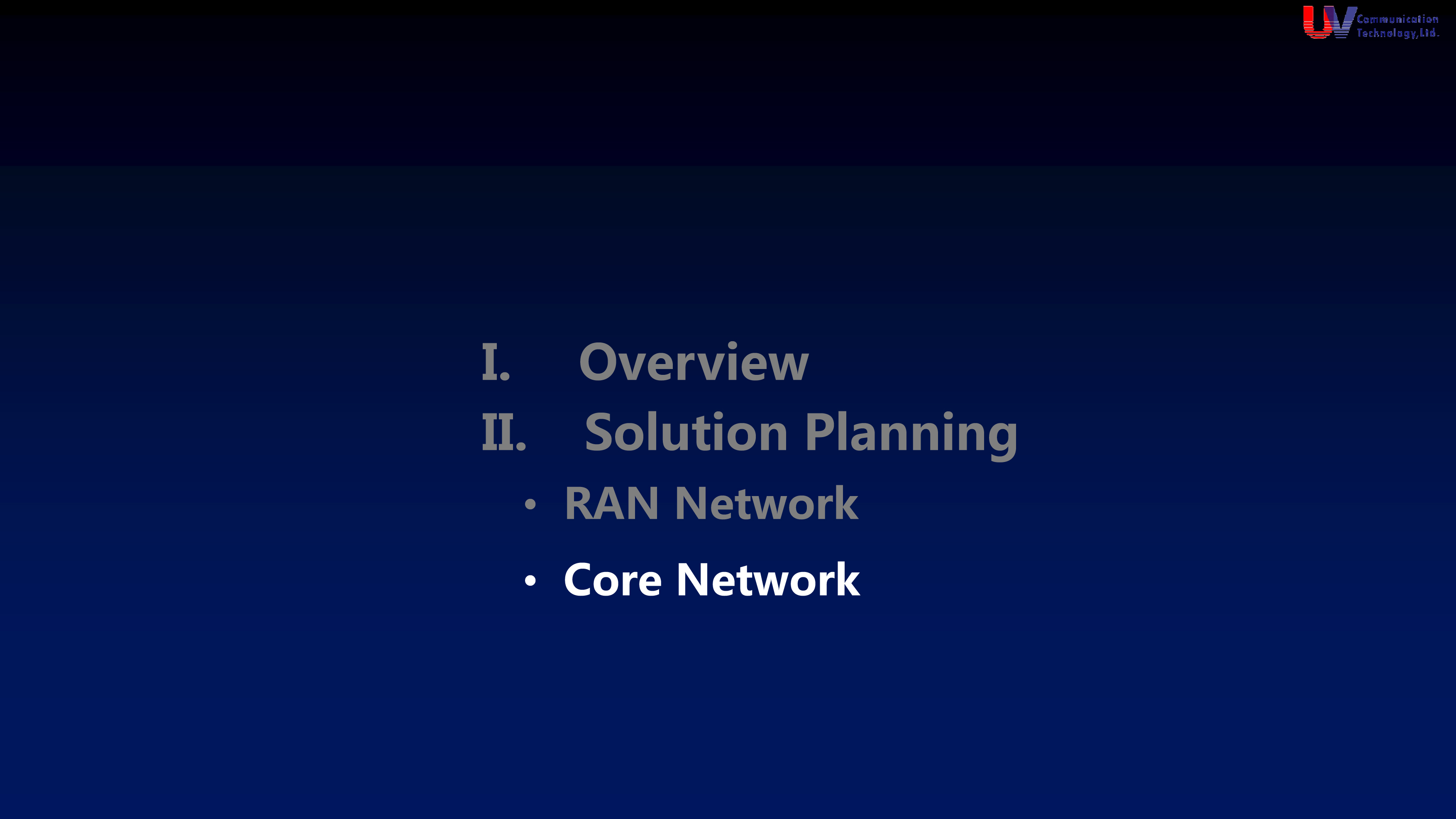 UV Communication Technology,Ltd.

I. Overview

II. Solution Planning

• RAN Network

• Core Network